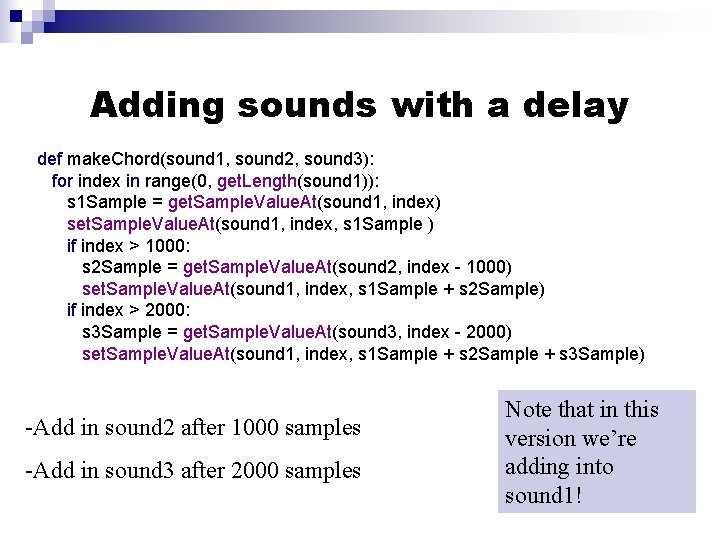 Adding sounds with a delay

def makeChord(sound1, sound2, sound3):
  for index in range(0, getLength(sound1)):
    s1Sample = getSampleValueAt(sound1, index)
    setSampleValueAt(sound1, index, s1Sample )
    if index > 1000:
      s2Sample = getSampleValueAt(sound2, index - 1000)
      setSampleValueAt(sound1, index, s1Sample + s2Sample)
    if index > 2000:
      s3Sample = getSampleValueAt(sound3, index - 2000)
      setSampleValueAt(sound1, index, s1Sample + s2Sample + s3Sample)

-Add in sound2 after 1000 samples

-Add in sound3 after 2000 samples

Note that in this version we're adding into sound1!